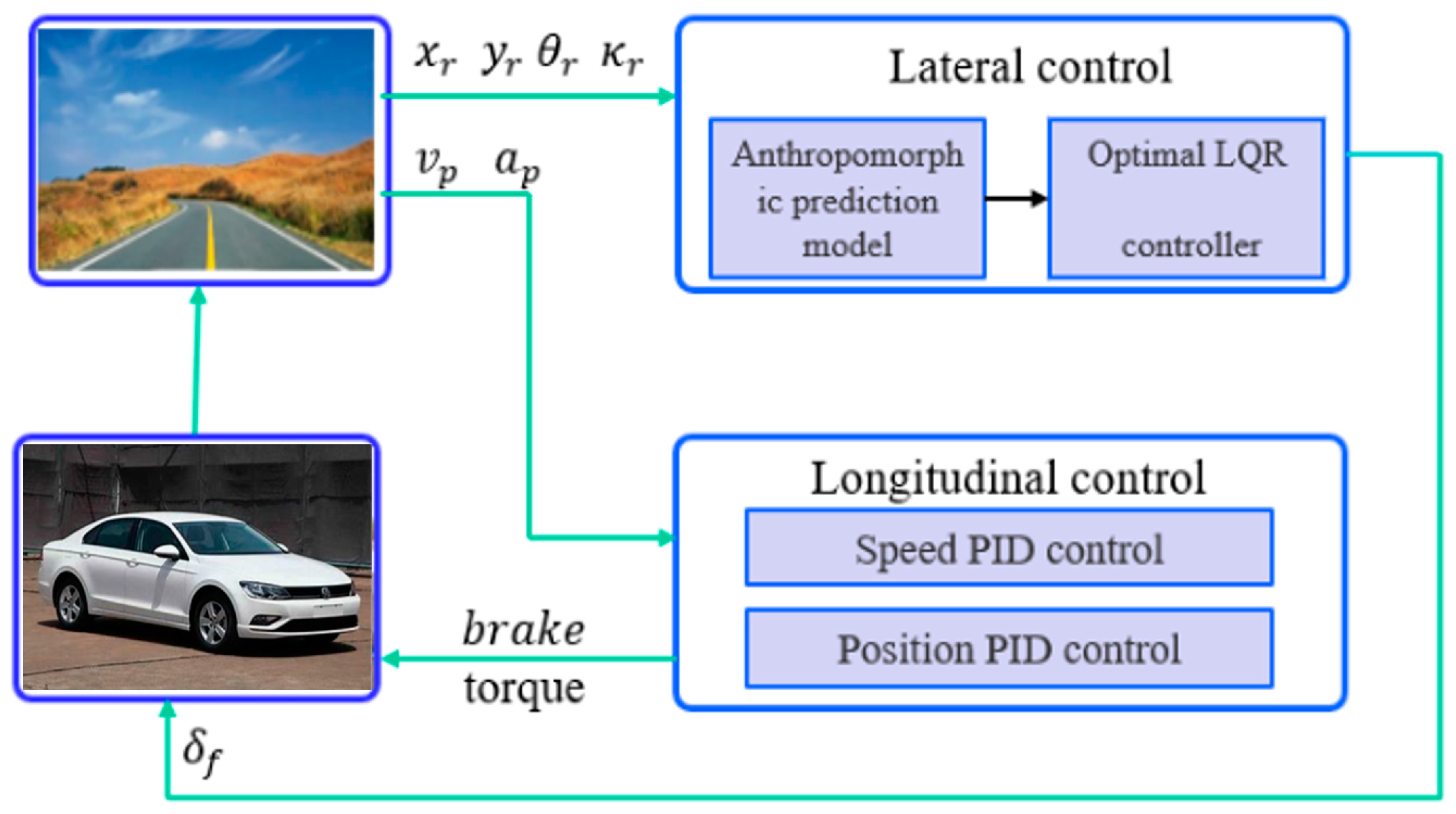 $x_r$ $y_r$ $\theta_r$ $\kappa_r$

$v_p$ $a_p$

Lateral control

Anthropomorphic prediction model

Optimal LQR controller

Longitudinal control

Speed PID control

Position PID control

$brake$

torque

$\delta_f$